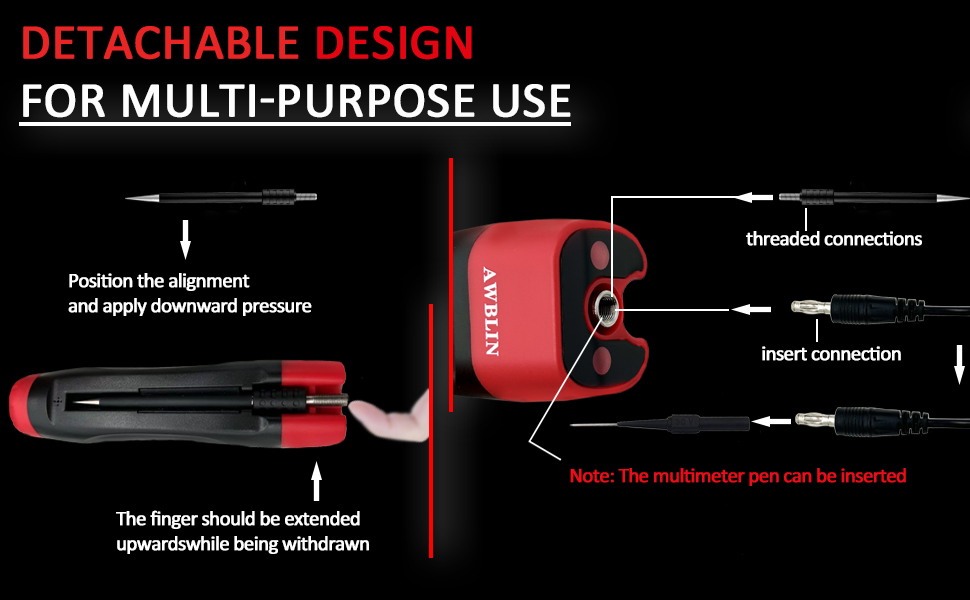 DETACHABLE DESIGN
FOR MULTI-PURPOSE USE

Position the alignment and apply downward pressure

The finger should be extended upwardswhile being withdrawn

AWBLIN

threaded connections

insert connection

Note: The multimeter pen can be inserted